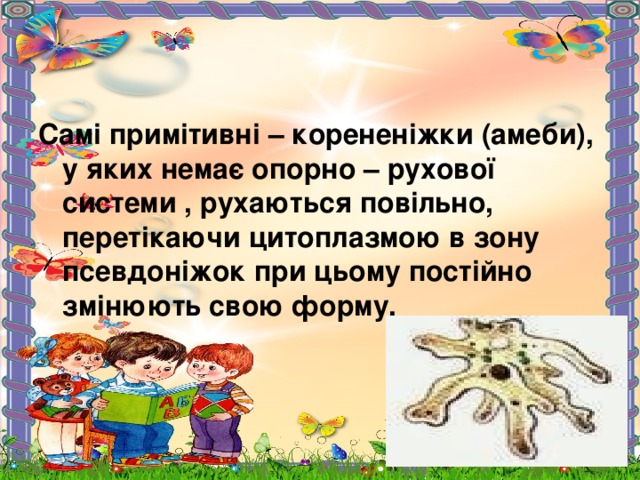 Самі примітивні – корененіжки (амеби), у яких немає опорно – рухової системи , рухаються повільно, перетікаючи цитоплазмою в зону псевдоніжок при цьому постійно змінюють свою форму.

А Б В